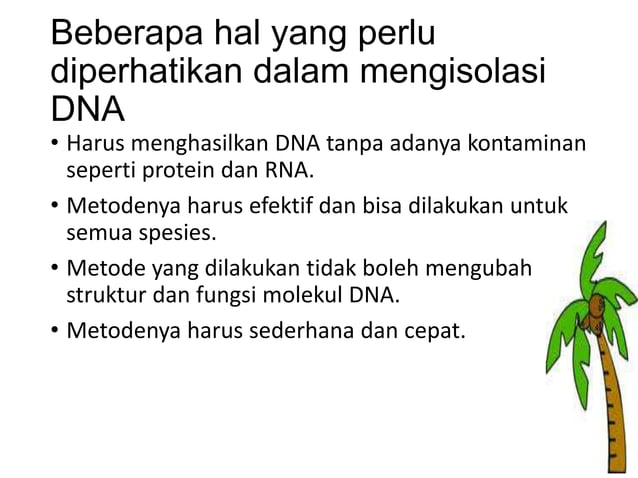 Beberapa hal yang perlu diperhatikan dalam mengisolasi DNA

• Harus menghasilkan DNA tanpa adanya kontaminan seperti protein dan RNA.
• Metodenya harus efektif dan bisa dilakukan untuk semua spesies.
• Metode yang dilakukan tidak boleh mengubah struktur dan fungsi molekul DNA.
• Metodenya harus sederhana dan cepat.